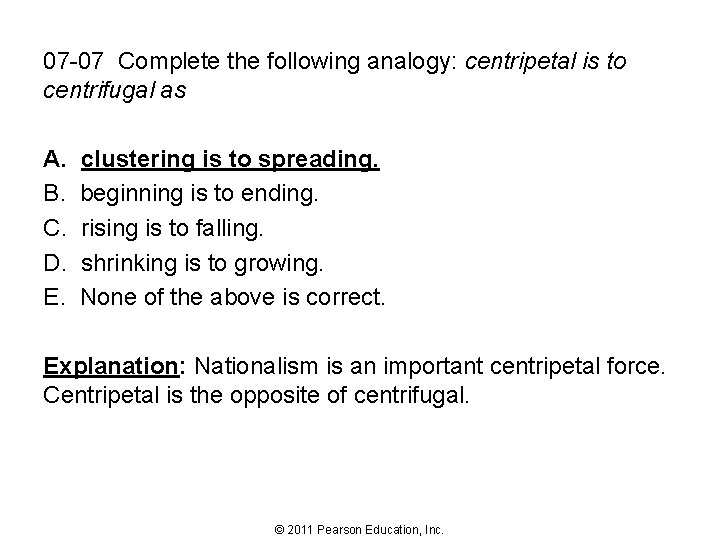 07-07 Complete the following analogy: centripetal is to centrifugal as

A. clustering is to spreading.
B. beginning is to ending.
C. rising is to falling.
D. shrinking is to growing.
E. None of the above is correct.

Explanation: Nationalism is an important centripetal force. Centripetal is the opposite of centrifugal.

© 2011 Pearson Education, Inc.